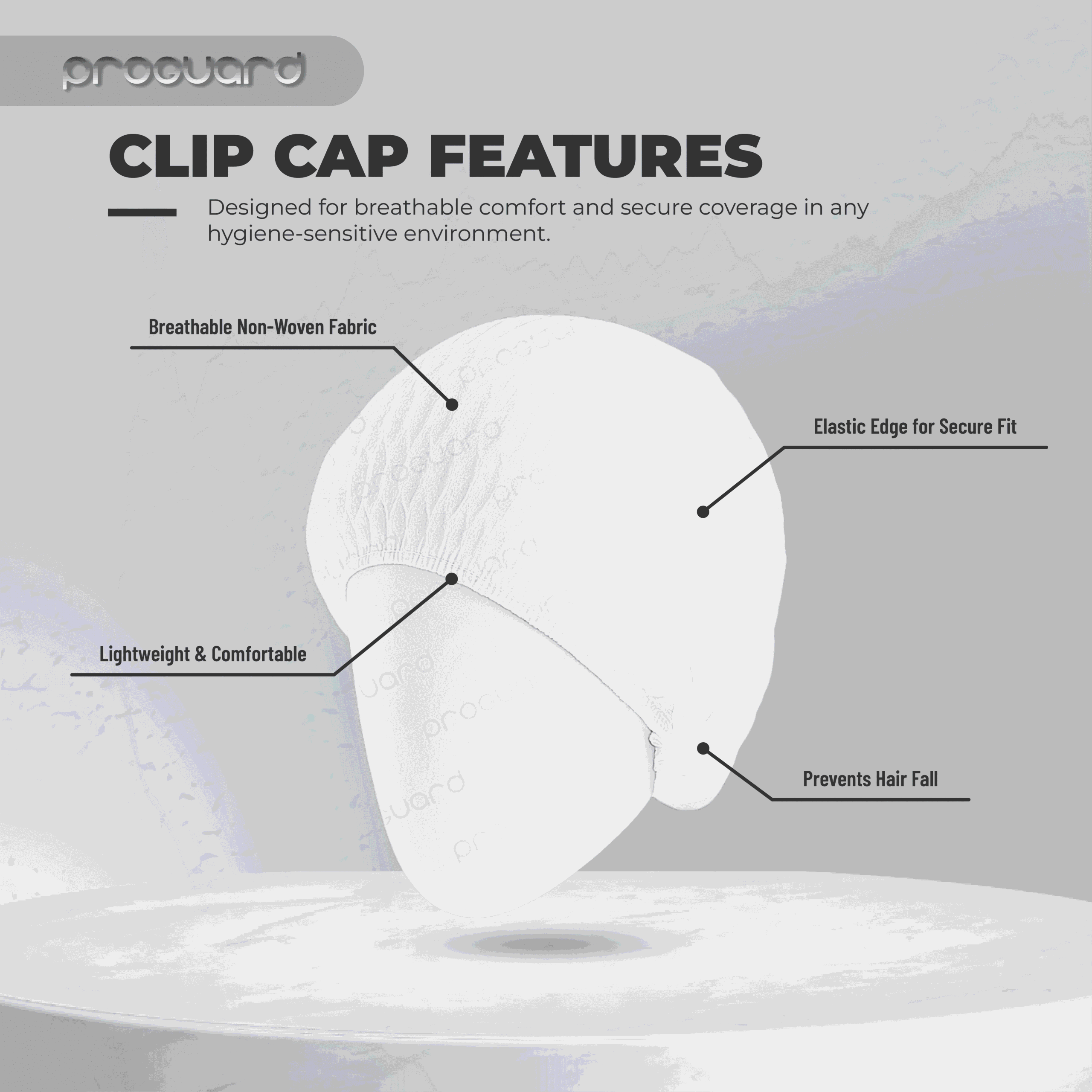 proguard

CLIP CAP FEATURES

Designed for breathable comfort and secure coverage in any hygiene-sensitive environment.

Breathable Non-Woven Fabric

Elastic Edge for Secure Fit

Lightweight & Comfortable

Prevents Hair Fall